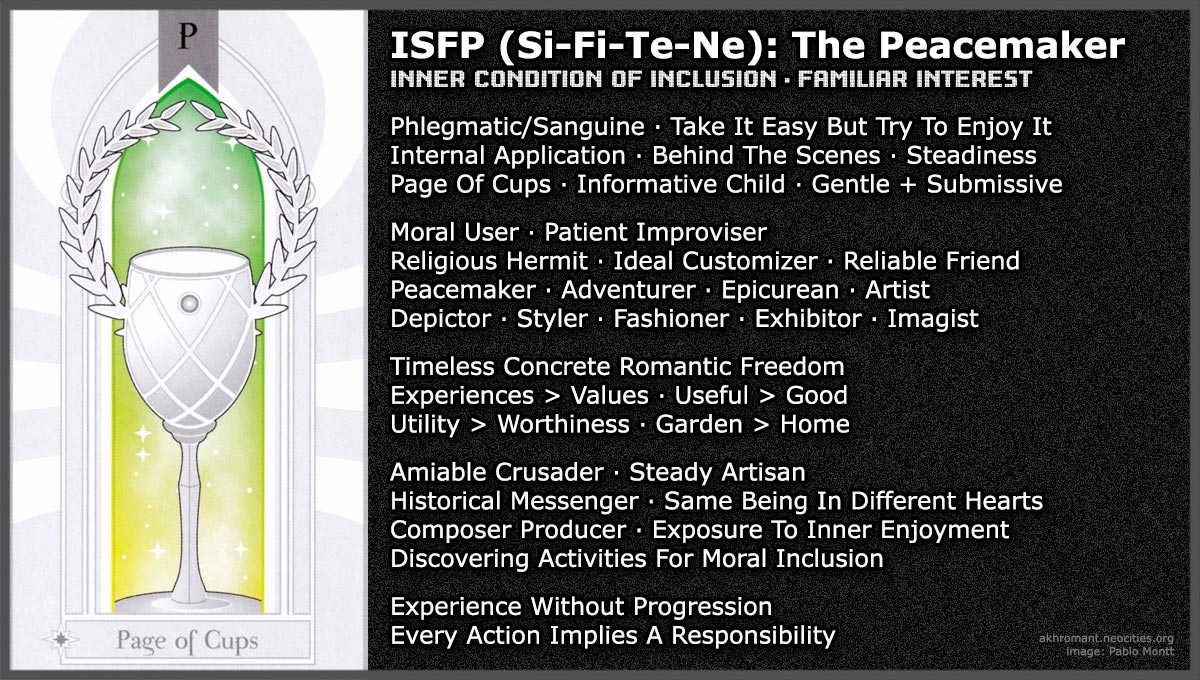 P

Page of Cups

ISFP (Si-Fi-Te-Ne): The Peacemaker
INNER CONDITION OF INCLUSION · FAMILIAR INTEREST

Phlegmatic/Sanguine · Take It Easy But Try To Enjoy It
Internal Application · Behind The Scenes · Steadiness
Page Of Cups · Informative Child · Gentle + Submissive

Moral User · Patient Improviser
Religious Hermit · Ideal Customizer · Reliable Friend
Peacemaker · Adventurer · Epicurean · Artist
Depictor · Styler · Fashioner · Exhibitor · Imagist

Timeless Concrete Romantic Freedom
Experiences > Values · Useful > Good
Utility > Worthiness · Garden > Home

Amiable Crusader · Steady Artisan
Historical Messenger · Same Being In Different Hearts
Composer Producer · Exposure To Inner Enjoyment
Discovering Activities For Moral Inclusion

Experience Without Progression
Every Action Implies A Responsibility

akhromant.neocities.org
Image: Pablo Montt